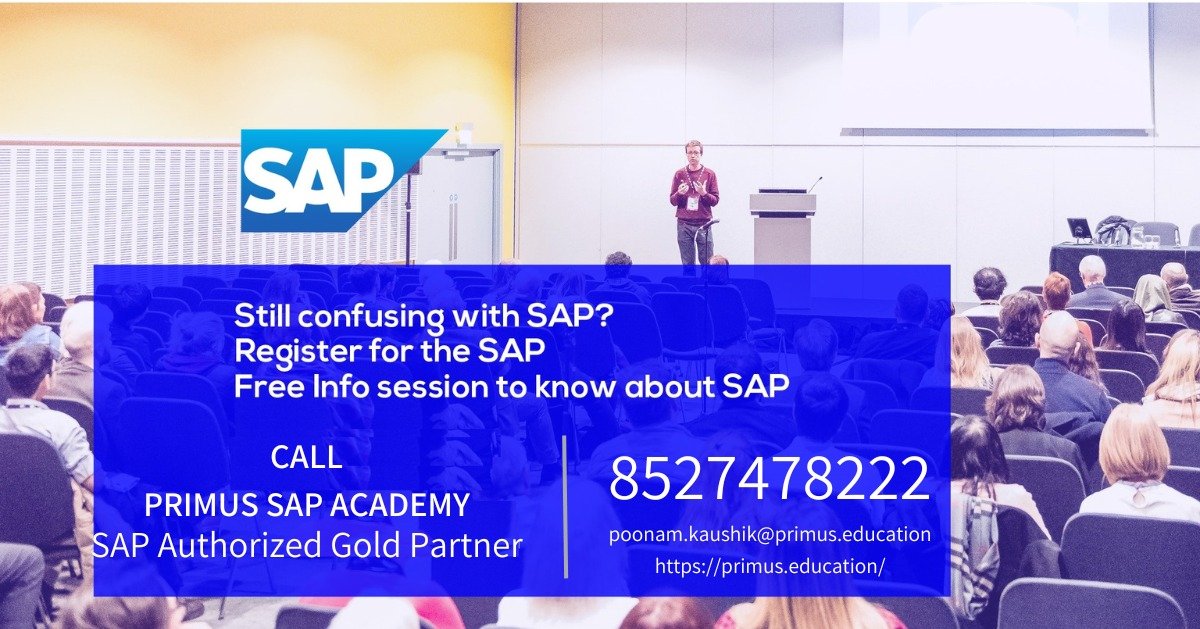 SAP

Still confusing with SAP?
Register for the SAP
Free Info session to know about SAP

CALL
PRIMUS SAP ACADEMY
SAP Authorized Gold Partner

8527478222
poonam.kaushik@primus.education
https://primus.education/